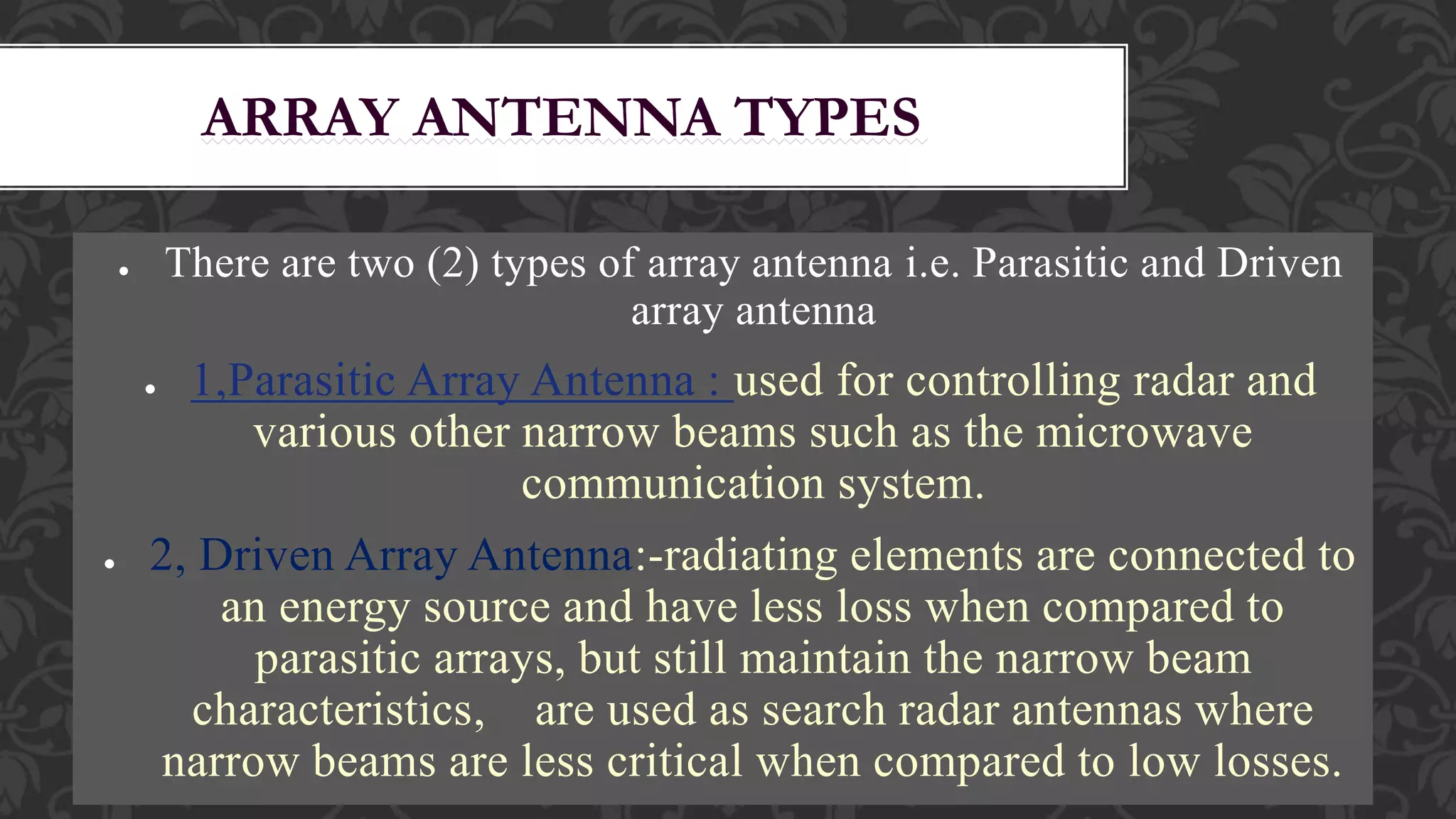 ARRAY ANTENNA TYPES

• There are two (2) types of array antenna i.e. Parasitic and Driven array antenna

• 1,Parasitic Array Antenna : used for controlling radar and various other narrow beams such as the microwave communication system.

• 2, Driven Array Antenna:-radiating elements are connected to an energy source and have less loss when compared to parasitic arrays, but still maintain the narrow beam characteristics, are used as search radar antennas where narrow beams are less critical when compared to low losses.